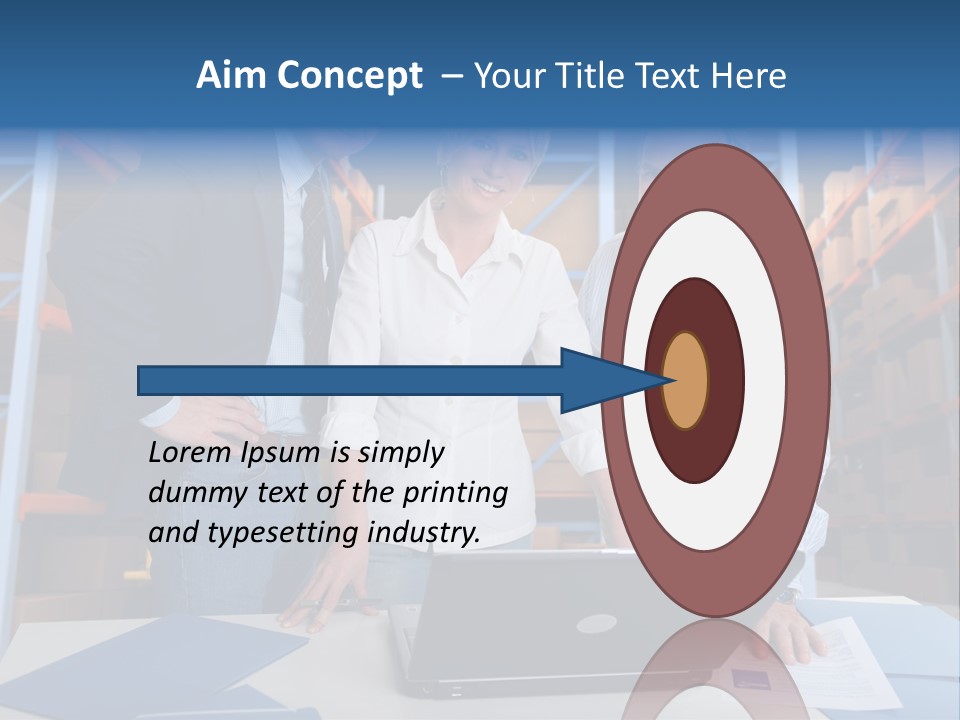 Aim Concept – Your Title Text Here

Lorem Ipsum is simply dummy text of the printing and typesetting industry.